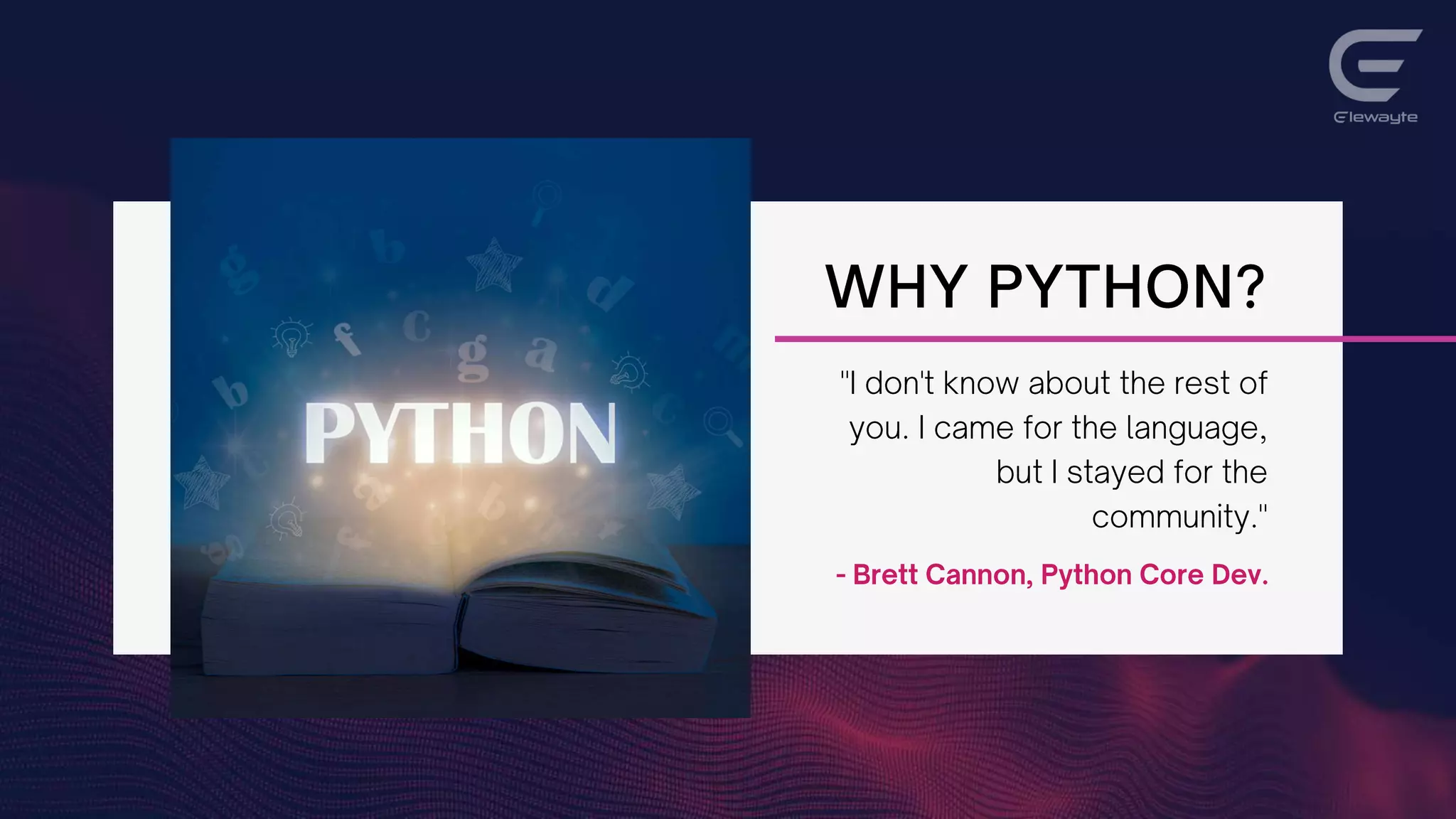 Elewayte

PYTHON

WHY PYTHON?

"I don't know about the rest of you. I came for the language, but I stayed for the community."

- Brett Cannon, Python Core Dev.